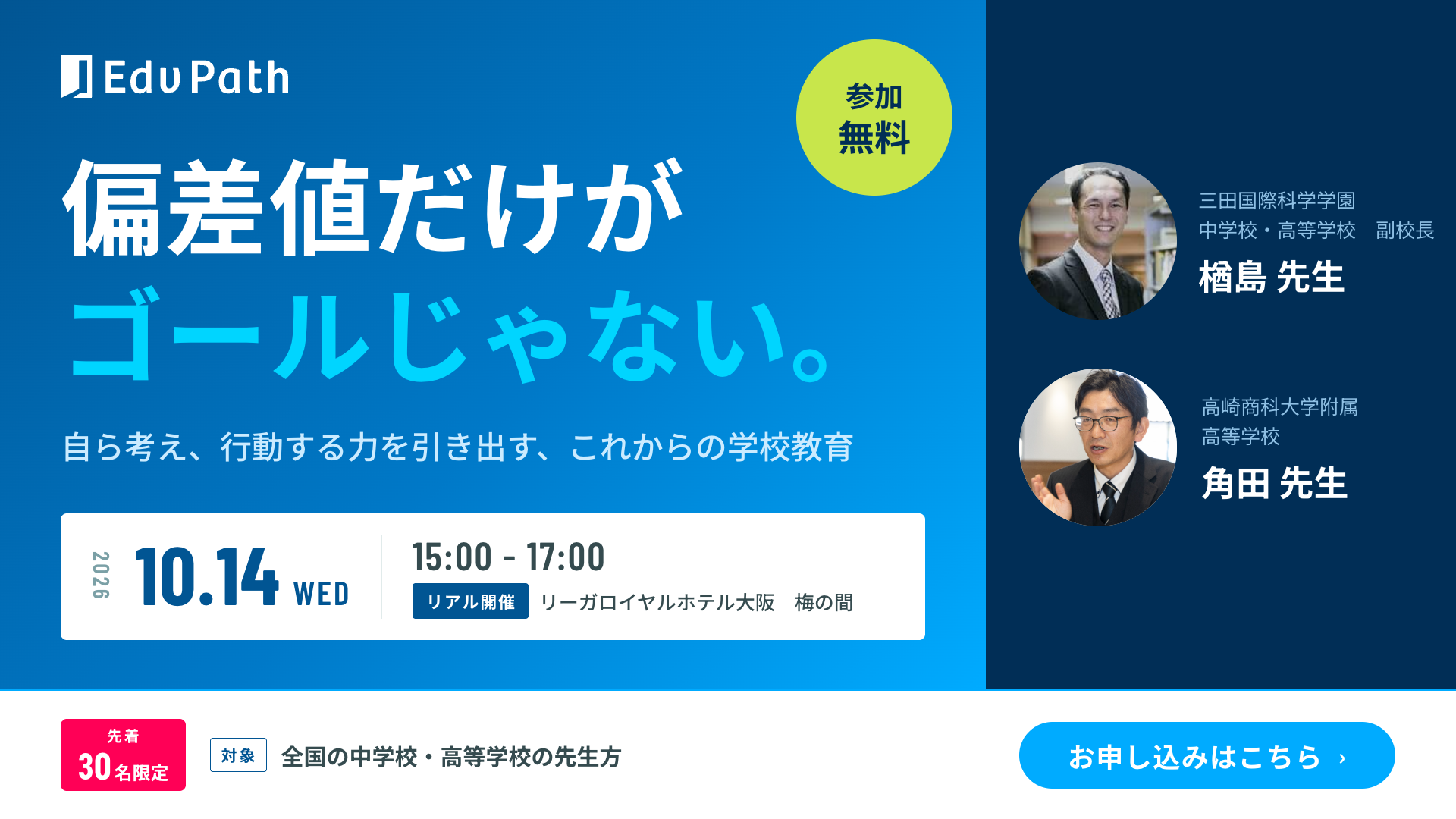 EduPath

参加
無料

偏差値だけが
ゴールじゃない。

自ら考え、行動する力を引き出す、これからの学校教育

2026 10.14 WED

15:00 - 17:00
リアル開催 リーガロイヤルホテル大阪 梅の間

三田国際科学学園
中学校・高等学校 副校長
楢島 先生

高崎商科大学附属
高等学校
角田 先生

先着
30名限定

対象 全国の中学校・高等学校の先生方

お申し込みはこちら ›